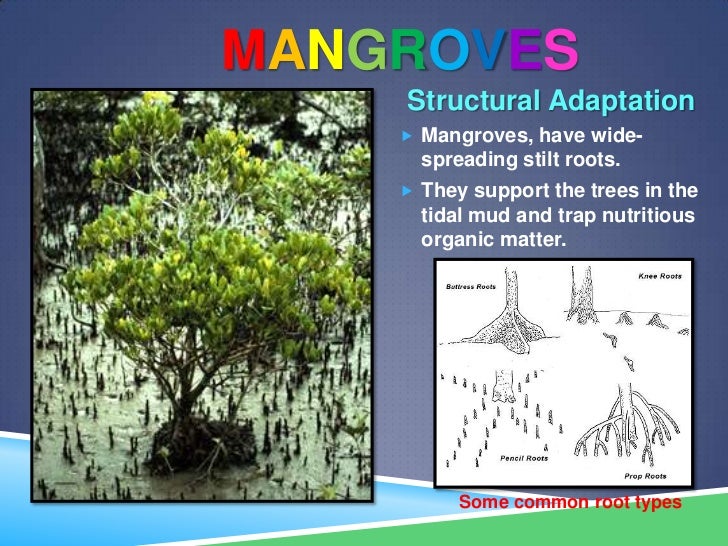 MANGROVES

Structural Adaptation

Mangroves, have wide-spreading stilt roots.

They support the trees in the tidal mud and trap nutritious organic matter.

Bottress Roots

Knee Roots

Pencil Roots

Prop Roots

Some common root types